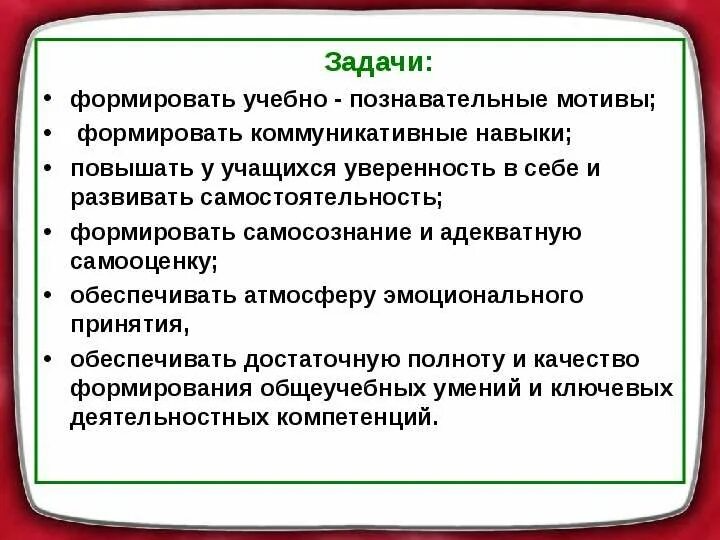 Задачи:

• формировать учебно - познавательные мотивы;
• формировать коммуникативные навыки;
• повышать у учащихся уверенность в себе и развивать самостоятельность;
• формировать самосознание и адекватную самооценку;
• обеспечивать атмосферу эмоционального принятия,
• обеспечивать достаточную полноту и качество формирования общеучебных умений и ключевых деятельностных компетенций.